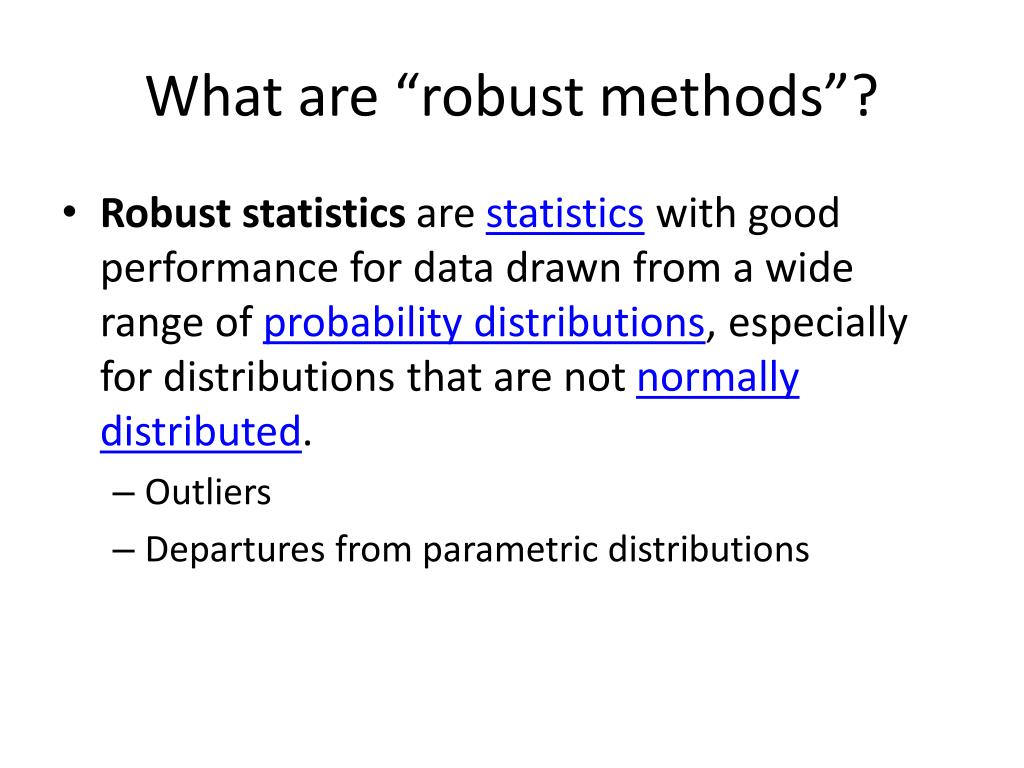 What are “robust methods”?

• Robust statistics are statistics with good performance for data drawn from a wide range of probability distributions, especially for distributions that are not normally distributed.
– Outliers
– Departures from parametric distributions